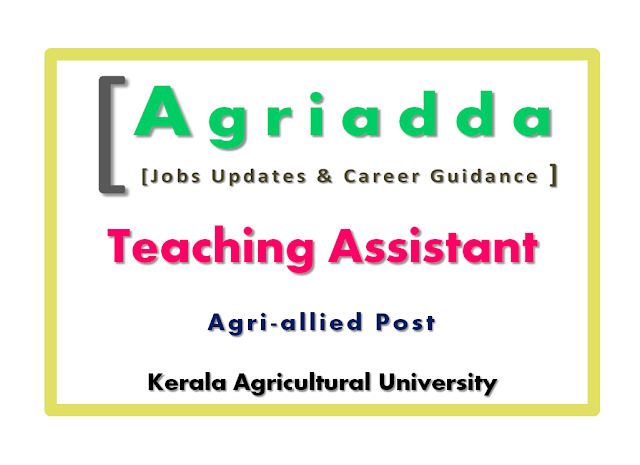 [Agriadda
[Jobs Updates & Career Guidance ]

Teaching Assistant

Agri-allied Post

Kerala Agricultural University